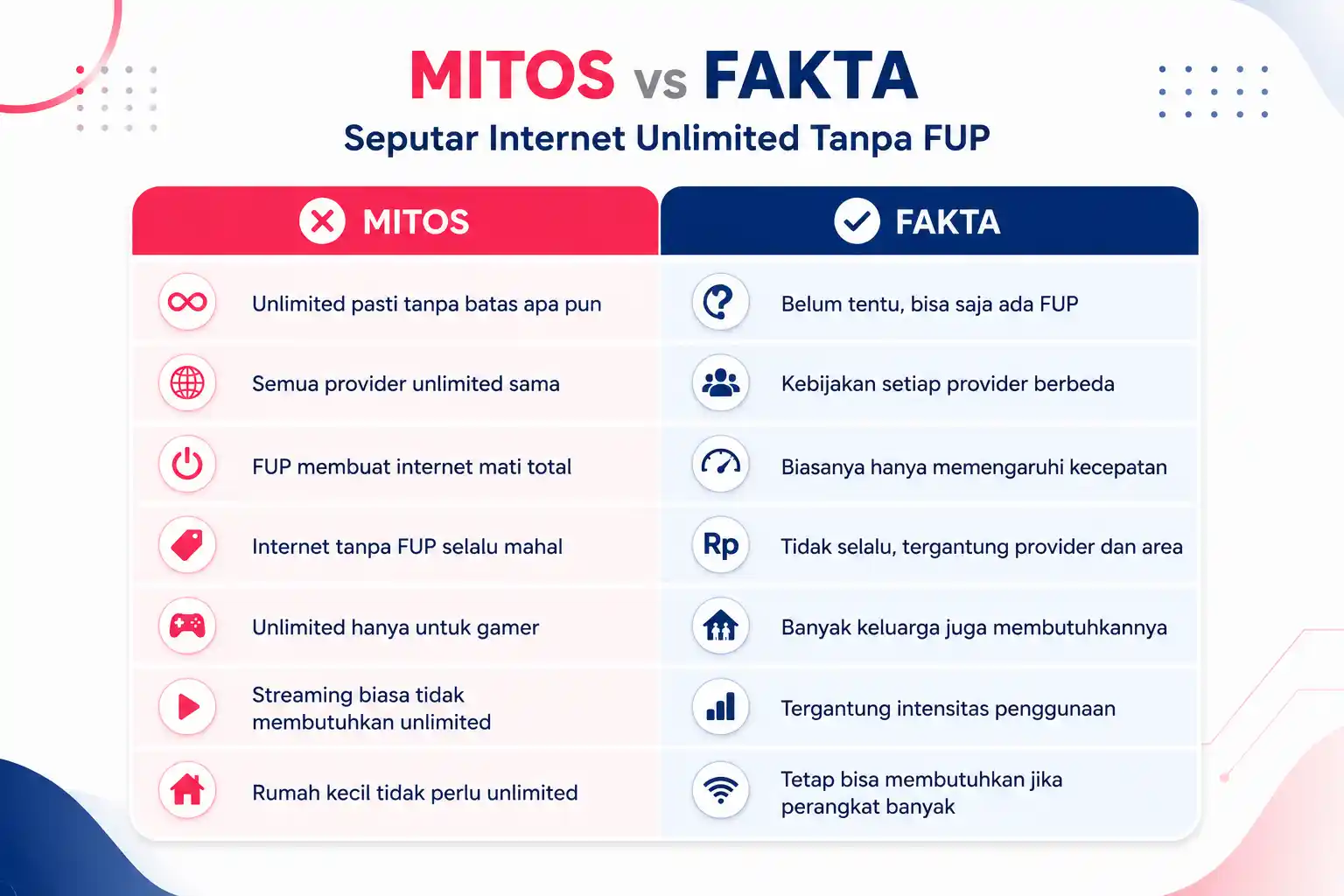 MITOS vs FAKTA
Seputar Internet Unlimited Tanpa FUP

| MITOS | FAKTA |
|---|---|
| Unlimited pasti tanpa batas apa pun | Belum tentu, bisa saja ada FUP |
| Semua provider unlimited sama | Kebijakan setiap provider berbeda |
| FUP membuat internet mati total | Biasanya hanya memengaruhi kecepatan |
| Internet tanpa FUP selalu mahal | Rp Tidak selalu, tergantung provider dan area |
| Unlimited hanya untuk gamer | Banyak keluarga juga membutuhkannya |
| Streaming biasa tidak membutuhkan unlimited | Tergantung intensitas penggunaan |
| Rumah kecil tidak perlu unlimited | Tetap bisa membutuhkan jika perangkat banyak |